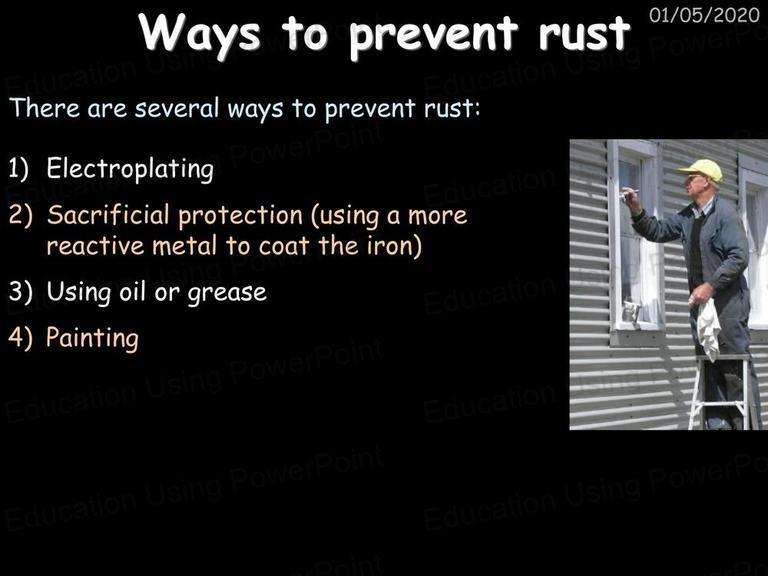 Ways to prevent rust

01/05/2020

There are several ways to prevent rust:

1) Electroplating

2) Sacrificial protection (using a more reactive metal to coat the iron)

3) Using oil or grease

4) Painting

Education Using PowerPoint